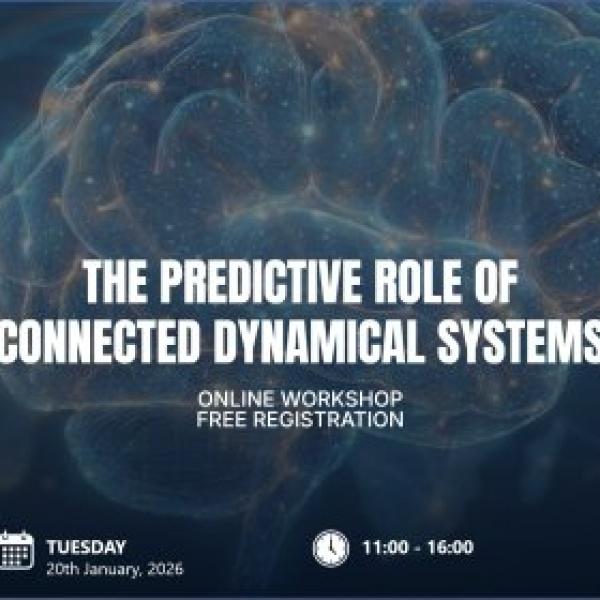 THE PREDICTIVE ROLE OF CONNECTED DYNAMICAL SYSTEMS

ONLINE WORKSHOP
FREE REGISTRATION

TUESDAY
20th January, 2026

11:00 - 16:00